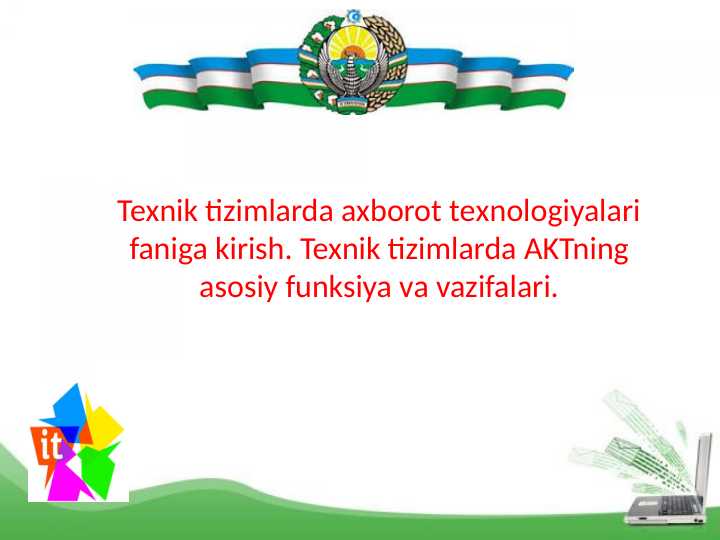 Texnik tizimlarda axborot texnologiyalari faniga kirish. Texnik tizimlarda AKTning asosiy funksiya va vazifalari.

it